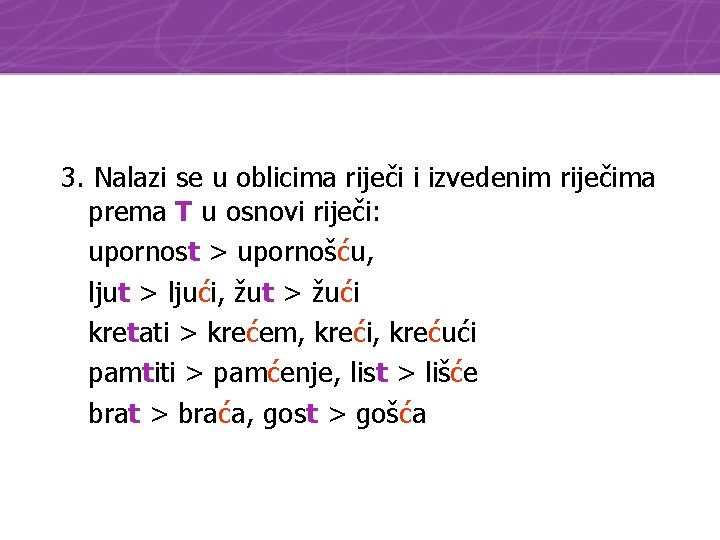 3. Nalazi se u oblicima riječi i izvedenim riječima prema T u osnovi riječi:

upornost > upornošću,

ljut > ljući, žut > žući

kretati > krećem, kreći, krećući

pamtiti > pamćenje, list > lišće

brat > braća, gost > gošća